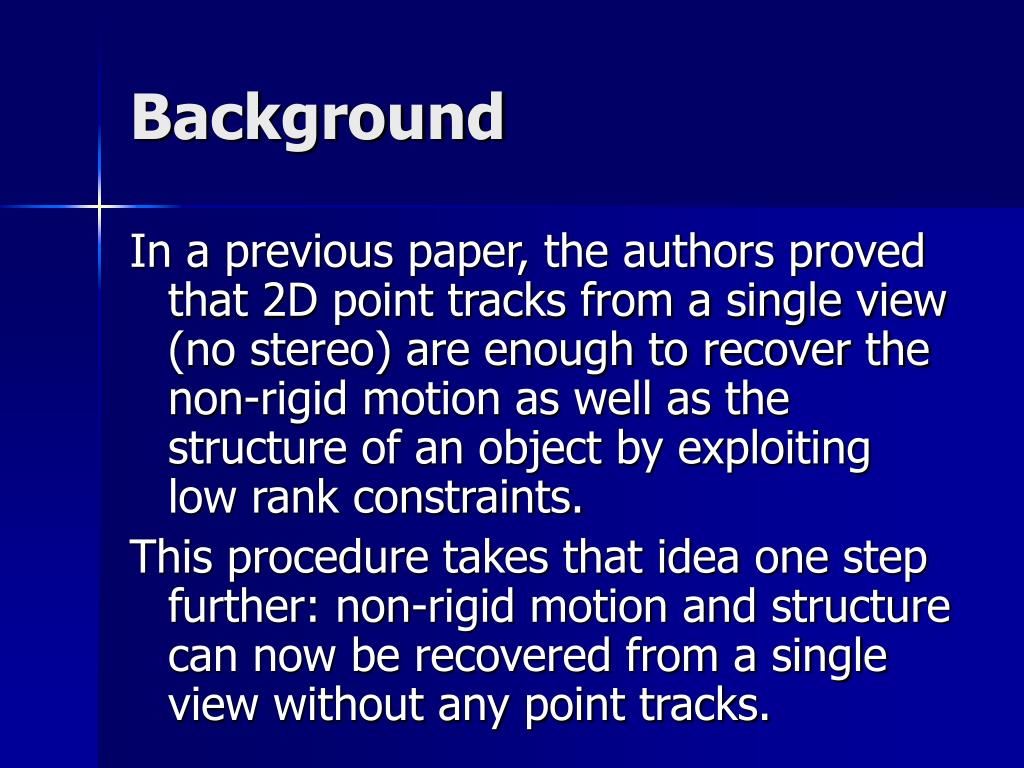 Background

In a previous paper, the authors proved that 2D point tracks from a single view (no stereo) are enough to recover the non-rigid motion as well as the structure of an object by exploiting low rank constraints.

This procedure takes that idea one step further: non-rigid motion and structure can now be recovered from a single view without any point tracks.